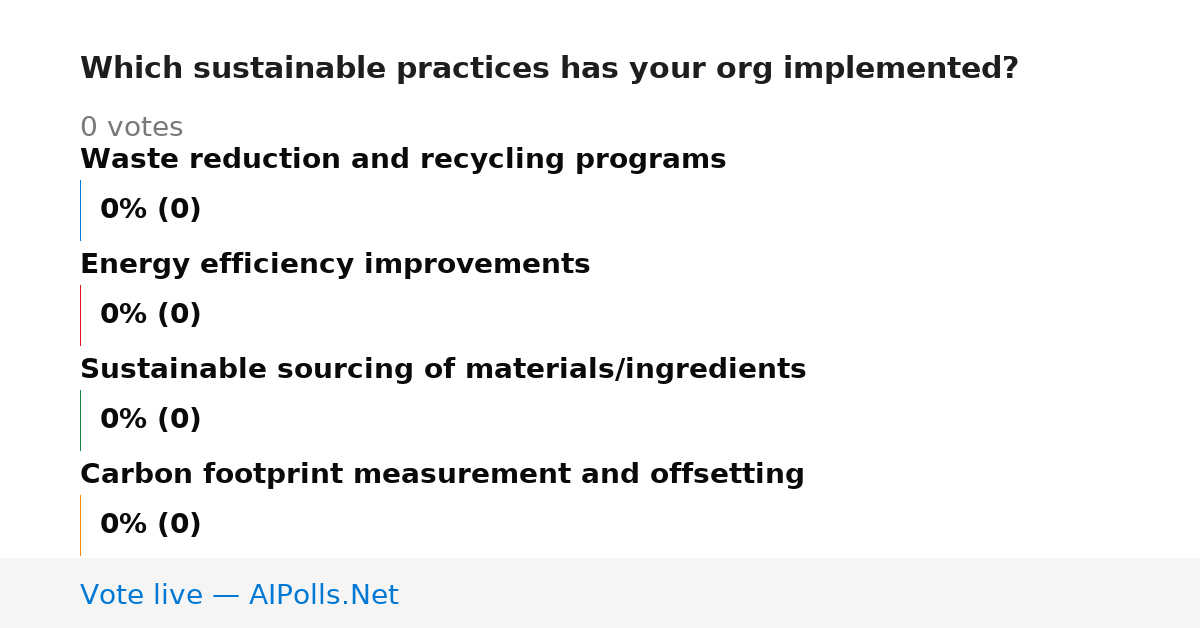 Which sustainable practices has your org implemented?

0 votes

Waste reduction and recycling programs

0% (0)

Energy efficiency improvements

0% (0)

Sustainable sourcing of materials/ingredients

0% (0)

Carbon footprint measurement and offsetting

0% (0)

Vote live — AIPolls.Net